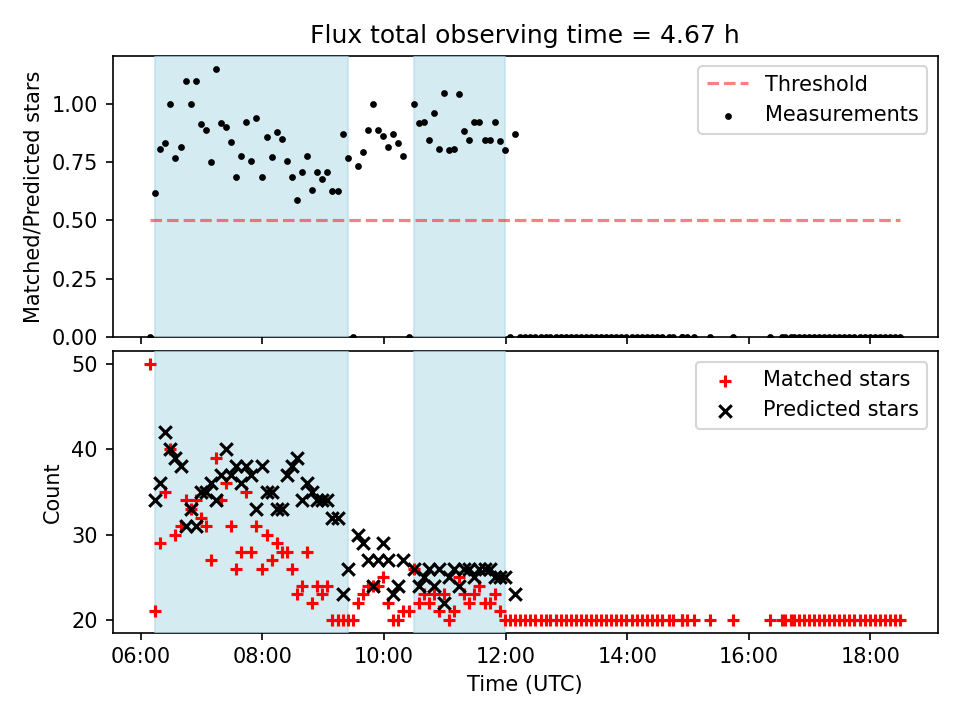 Flux total observing time = 4.67 h

Matched/Predicted stars

1.00
0.75
0.50
0.25
0.00

Threshold
Measurements

Count

50
40
30
20

Matched stars
Predicted stars

06:00
08:00
10:00
12:00
14:00
16:00
18:00

Time (UTC)